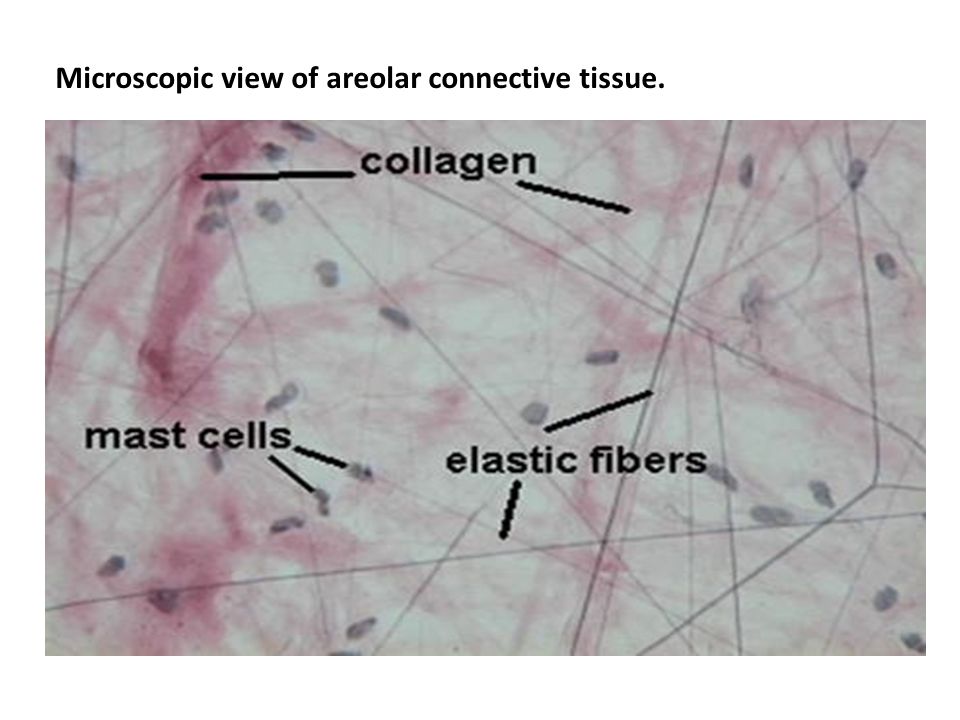 Microscopic view of areolar connective tissue.

collagen

mast cells

elastic fibers